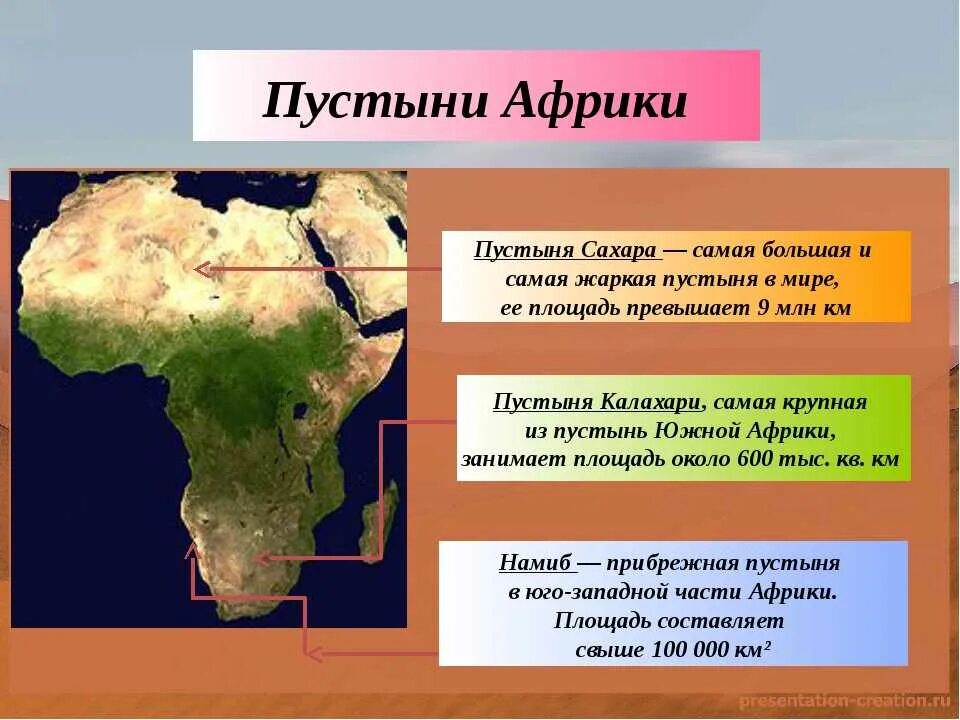 Пустыни Африки

Пустыня Сахара — самая большая и самая жаркая пустыня в мире, ее площадь превышает 9 млн км

Пустыня Калахари, самая крупная из пустынь Южной Африки, занимает площадь около 600 тыс. кв. км

Намиб — прибрежная пустыня в юго-западной части Африки. Площадь составляет свыше 100 000 км²

presentation-creation.ru